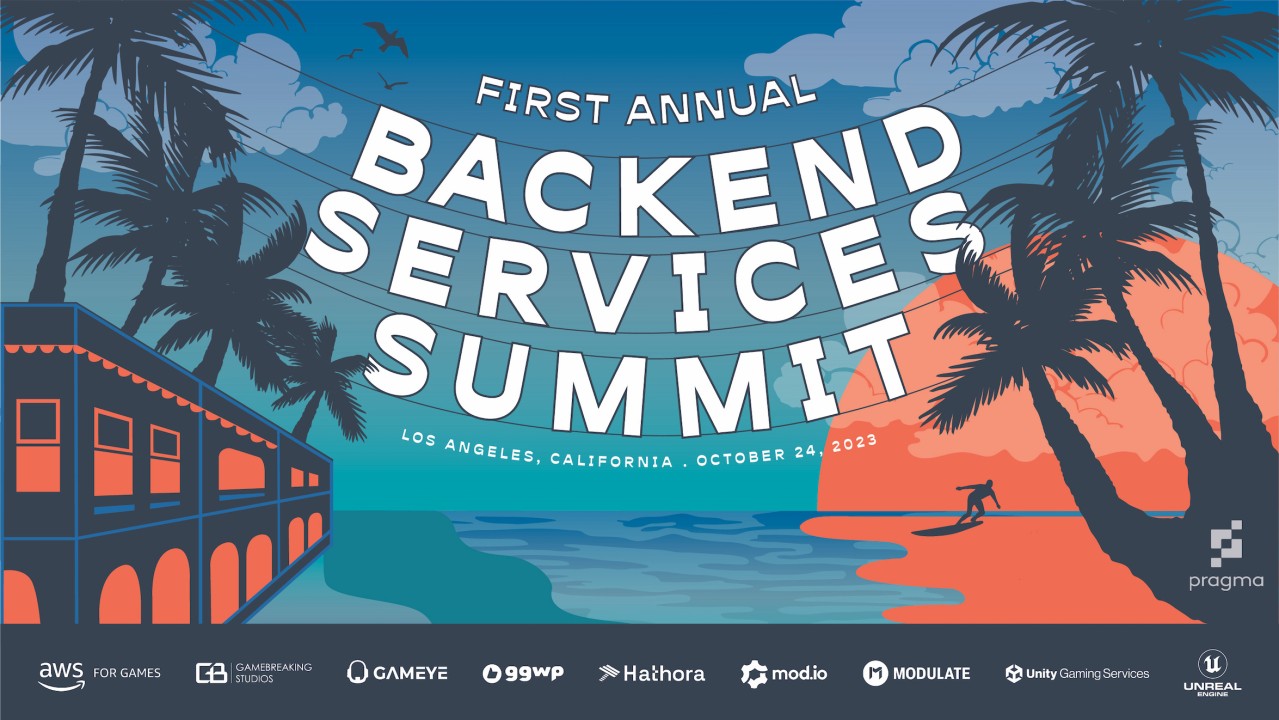 FIRST ANNUAL
BACKEND
SERVICES
SUMMIT
LOS ANGELES, CALIFORNIA . OCTOBER 24, 2023

pragma

aws FOR GAMES
GB GAMEBREAKING STUDIOS
GAMEYE
ggwp
Hathora
mod.io
MODULATE
Unity Gaming Services
UNREAL ENGINE